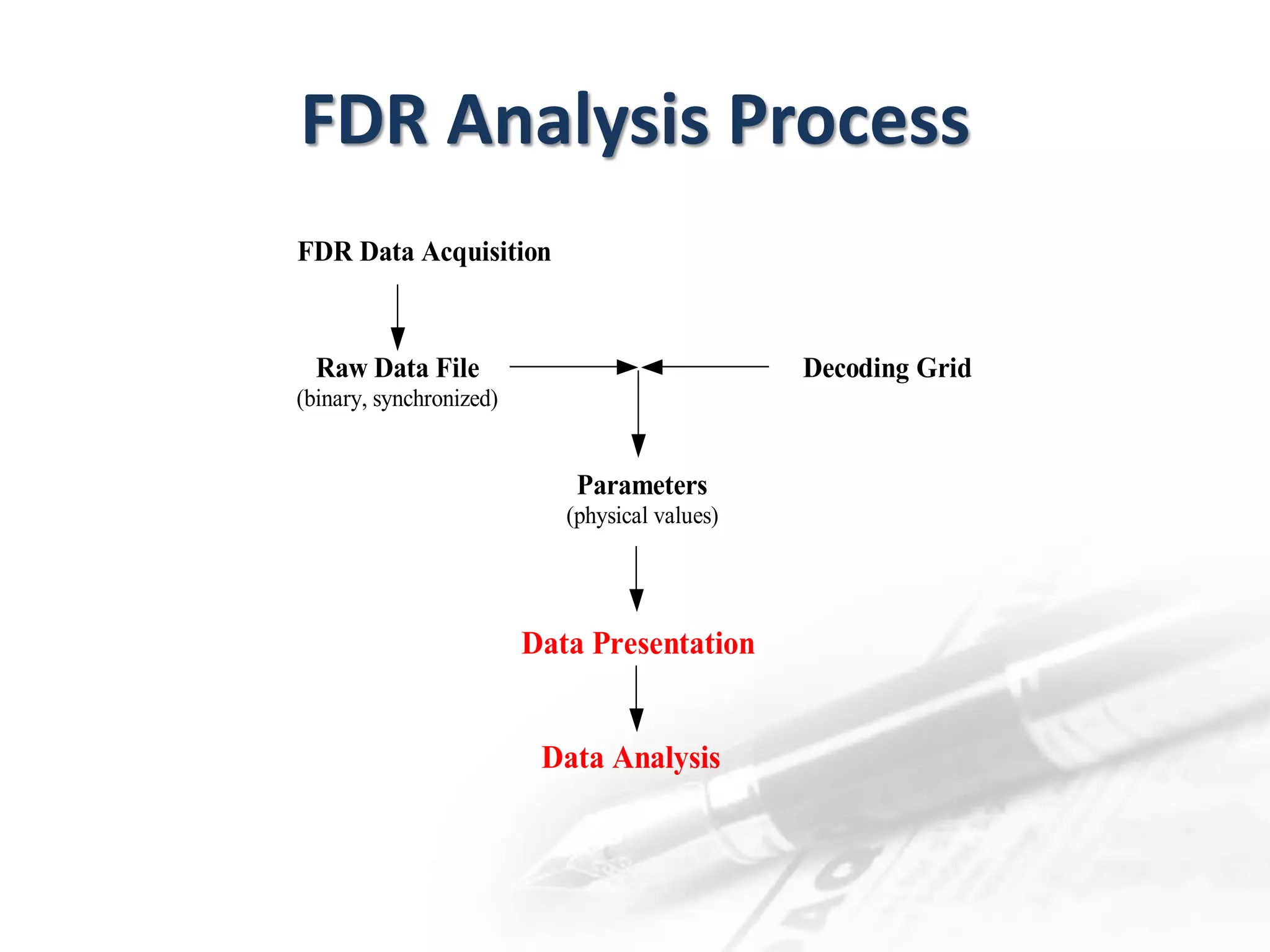 FDR Analysis Process

FDR Data Acquisition

Raw Data File
(binary, synchronized)

Decoding Grid

Parameters
(physical values)

Data Presentation

Data Analysis